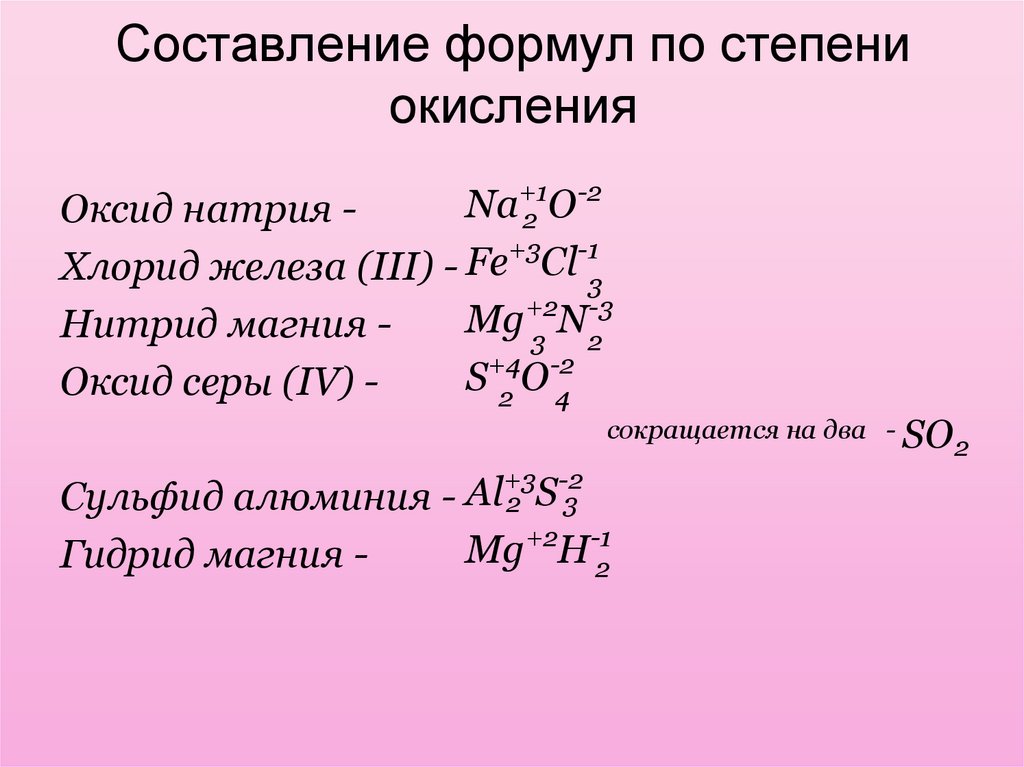 Составление формул по степени окисления

Оксид натрия - $Na_2^{+1}O^{-2}$
Хлорид железа (III) - $Fe^{+3}Cl_3^{-1}$
Нитрид магния - $Mg_3^{+2}N_2^{-3}$
Оксид серы (IV) - $S_2^{+4}O_4^{-2}$

сокращается на два - $SO_2$

Сульфид алюминия - $Al_2^{+3}S_3^{-2}$
Гидрид магния - $Mg^{+2}H_2^{-1}$